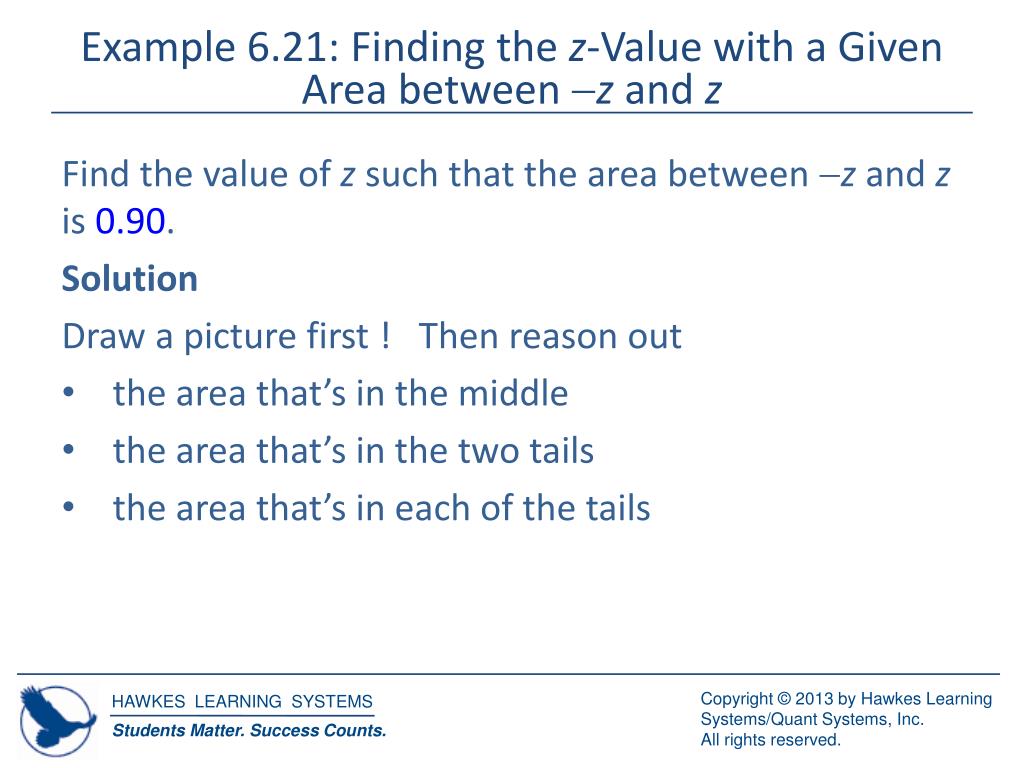 Example 6.21: Finding the $z$-Value with a Given Area between $-z$ and $z$

Find the value of $z$ such that the area between $-z$ and $z$ is 0.90.

Solution

Draw a picture first ! Then reason out

• the area that's in the middle
• the area that's in the two tails
• the area that's in each of the tails

HAWKES LEARNING SYSTEMS
Students Matter. Success Counts.

Copyright © 2013 by Hawkes Learning Systems/Quant Systems, Inc.
All rights reserved.